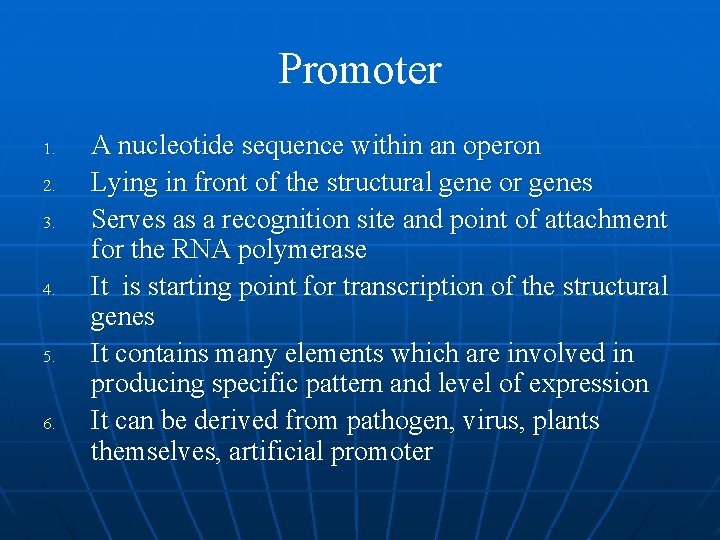 Promoter

1. A nucleotide sequence within an operon
2. Lying in front of the structural gene or genes
3. Serves as a recognition site and point of attachment for the RNA polymerase
4. It is starting point for transcription of the structural genes
5. It contains many elements which are involved in producing specific pattern and level of expression
6. It can be derived from pathogen, virus, plants themselves, artificial promoter